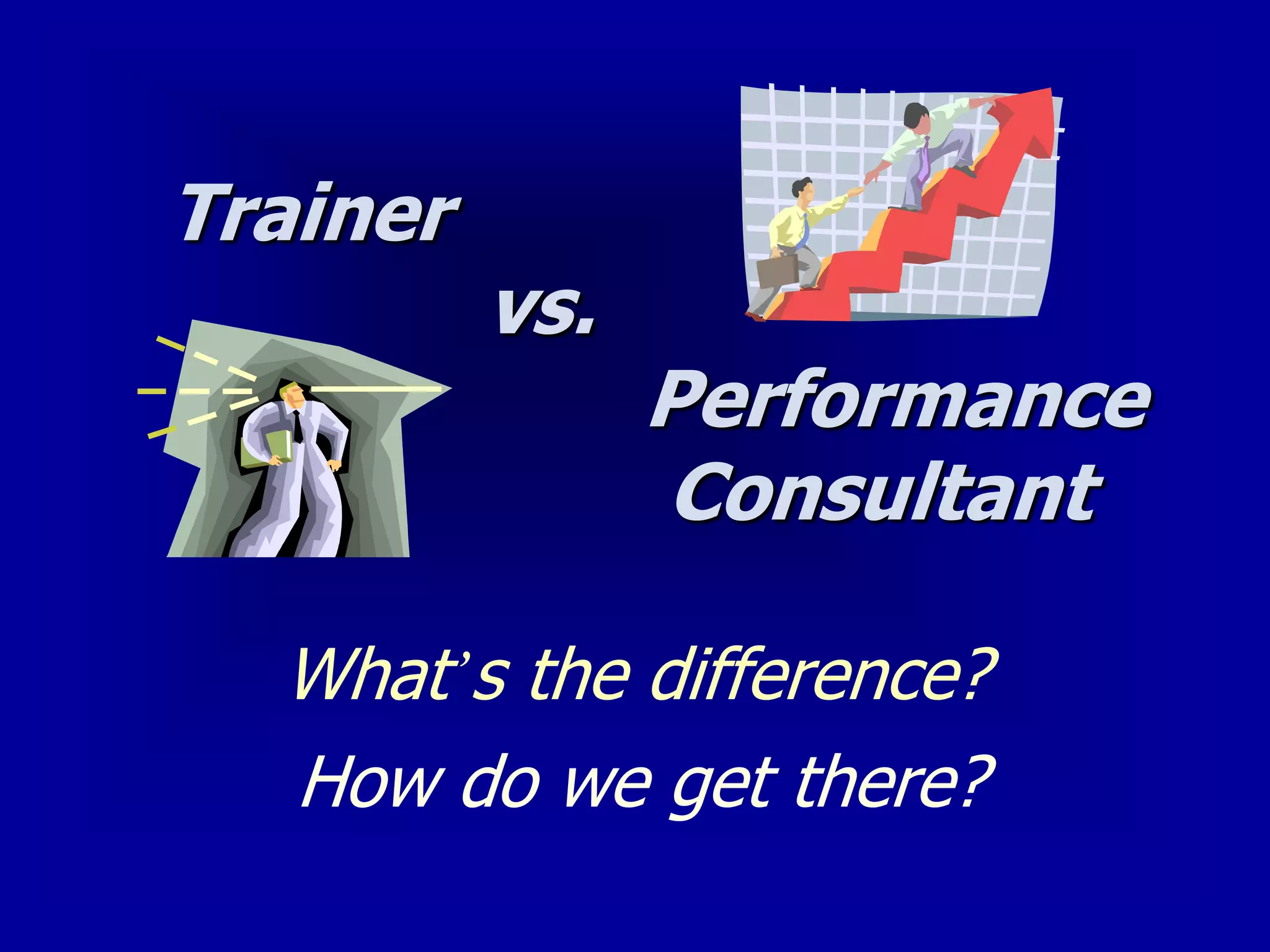 Trainer

vs.

Performance Consultant

What's the difference?

How do we get there?